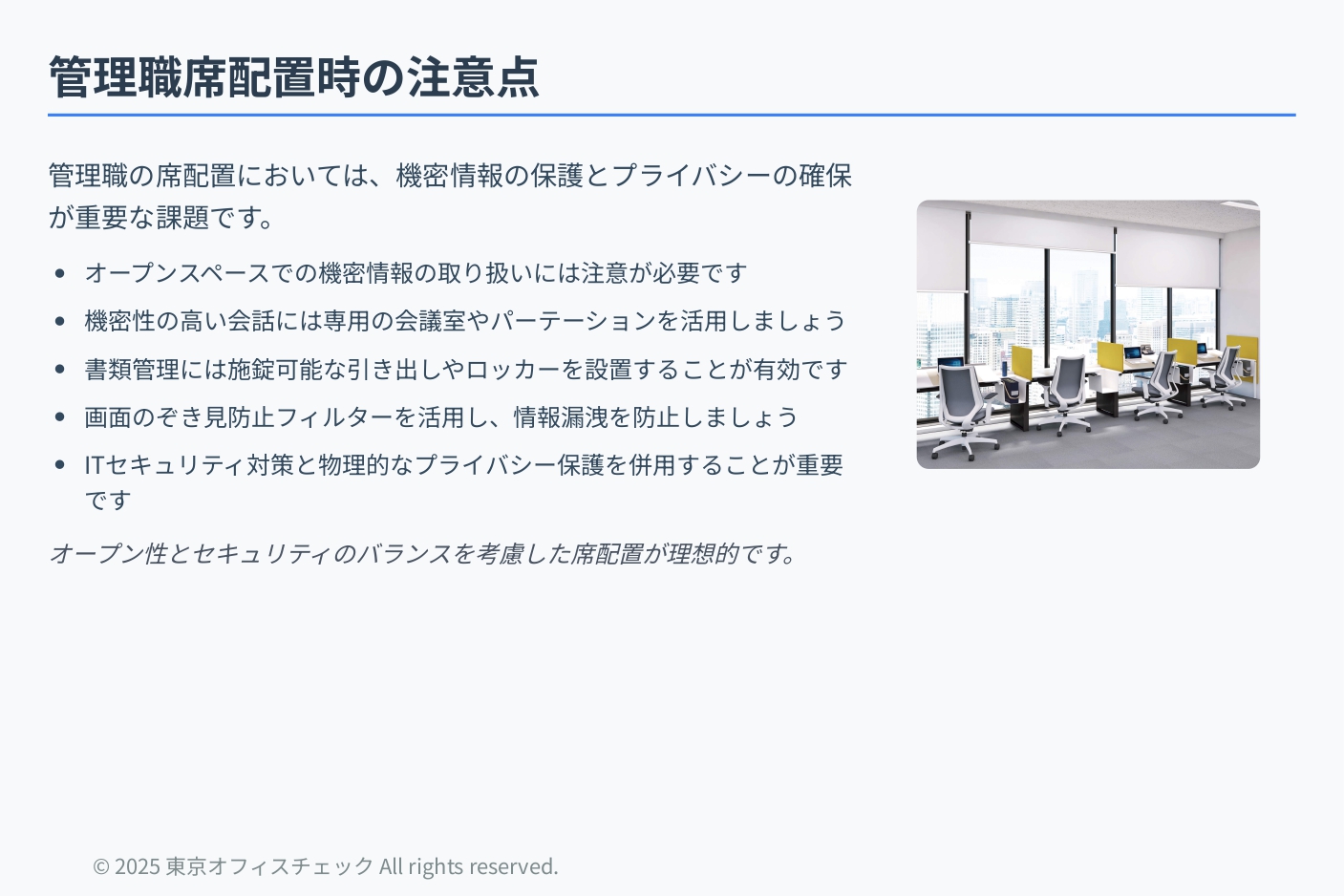 管理職席配置時の注意点

管理職の席配置においては、機密情報の保護とプライバシーの確保が重要な課題です。

- オープンスペースでの機密情報の取り扱いには注意が必要です
- 機密性の高い会話には専用の会議室やパーテーションを活用しましょう
- 書類管理には施錠可能な引き出しやロッカーを設置することが有効です
- 画面のぞき見防止フィルターを活用し、情報漏洩を防止しましょう
- ITセキュリティ対策と物理的なプライバシー保護を併用することが重要です

オープン性とセキュリティのバランスを考慮した席配置が理想的です。

© 2025 東京オフィスチェック All rights reserved.